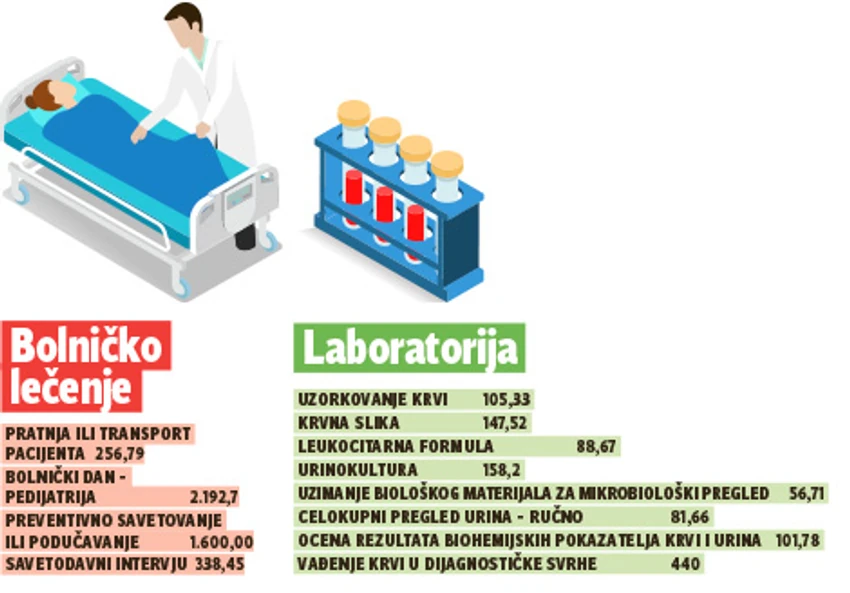 Bolničko lečenje

PRATNJA ILI TRANSPORT PACIJENTA 256,79
BOLNIČKI DAN - PEDIJATRIJA 2.192,7
PREVENTIVNO SAVETOVANJE ILI PODUČAVANJE 1.600,00
SAVETODAVNI INTERVJU 338,45

Laboratorija

UZORKOVANJE KRVI 105,33
KRVNA SLIKA 147,52
LEUKOCITARNA FORMULA 88,67
URINOKULTURA 158,2
UZIMANJE BIOLOŠKOG MATERIJALA ZA MIKROBIOLOŠKI PREGLED 56,71
CELOKUPNI PREGLED URINA - RUČNO 81,66
OCENA REZULTATA BIOHEMIJSKIH POKAZATELJA KRVI I URINA 101,78
VAĐENJE KRVI U DIJAGNOSTIČKE SVRHE 440